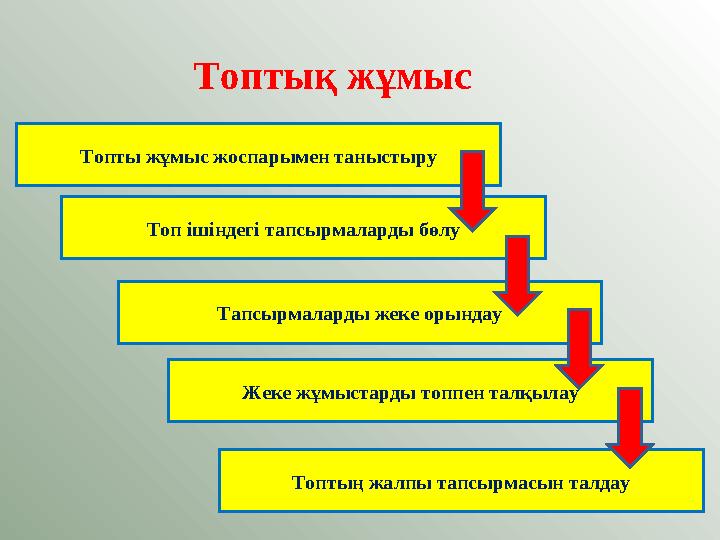 Топтық жұмыс

Топты жұмыс жоспарымен таныстыру

Топ ішіндегі тапсырмаларды бөлу

Тапсырмаларды жеке орындау

Жеке жұмыстарды топпен талқылау

Топтың жалпы тапсырмасын талдау